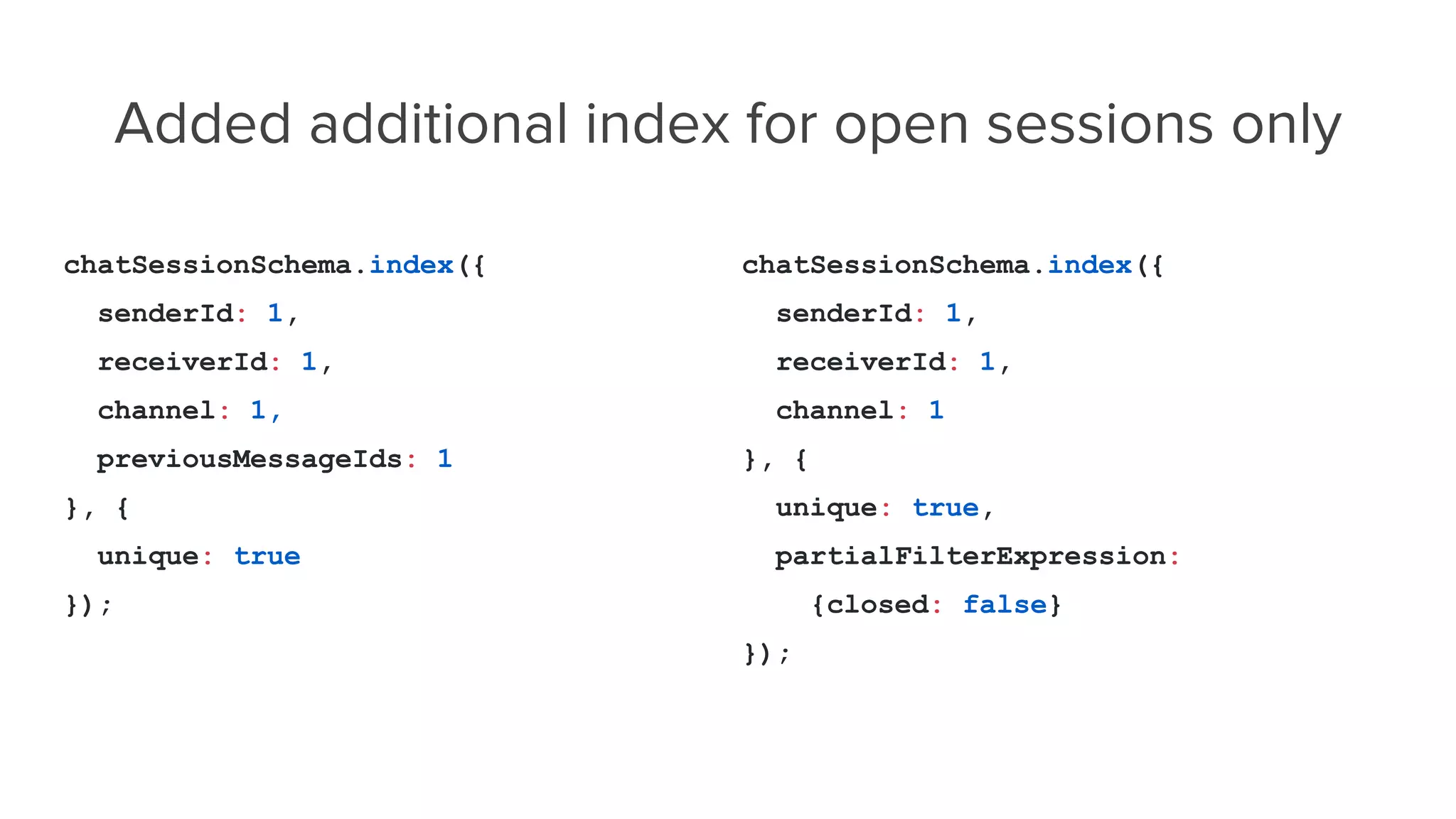 Added additional index for open sessions only

chatSessionSchema.index({
  senderId: 1,
  receiverId: 1,
  channel: 1,
  previousMessageIds: 1
}, {
  unique: true
});

chatSessionSchema.index({
  senderId: 1,
  receiverId: 1,
  channel: 1
}, {
  unique: true,
  partialFilterExpression:
    {closed: false}
});